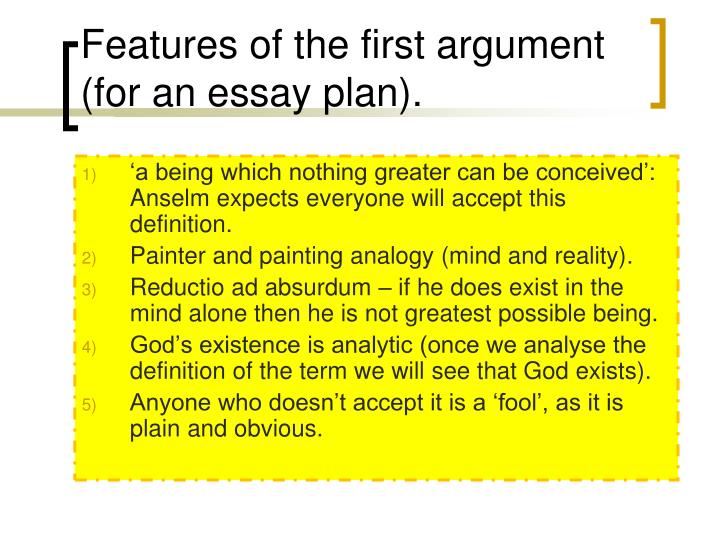 Features of the first argument (for an essay plan).

1) ‘a being which nothing greater can be conceived’: Anselm expects everyone will accept this definition.
2) Painter and painting analogy (mind and reality).
3) Reductio ad absurdum – if he does exist in the mind alone then he is not greatest possible being.
4) God’s existence is analytic (once we analyse the definition of the term we will see that God exists).
5) Anyone who doesn’t accept it is a ‘fool’, as it is plain and obvious.